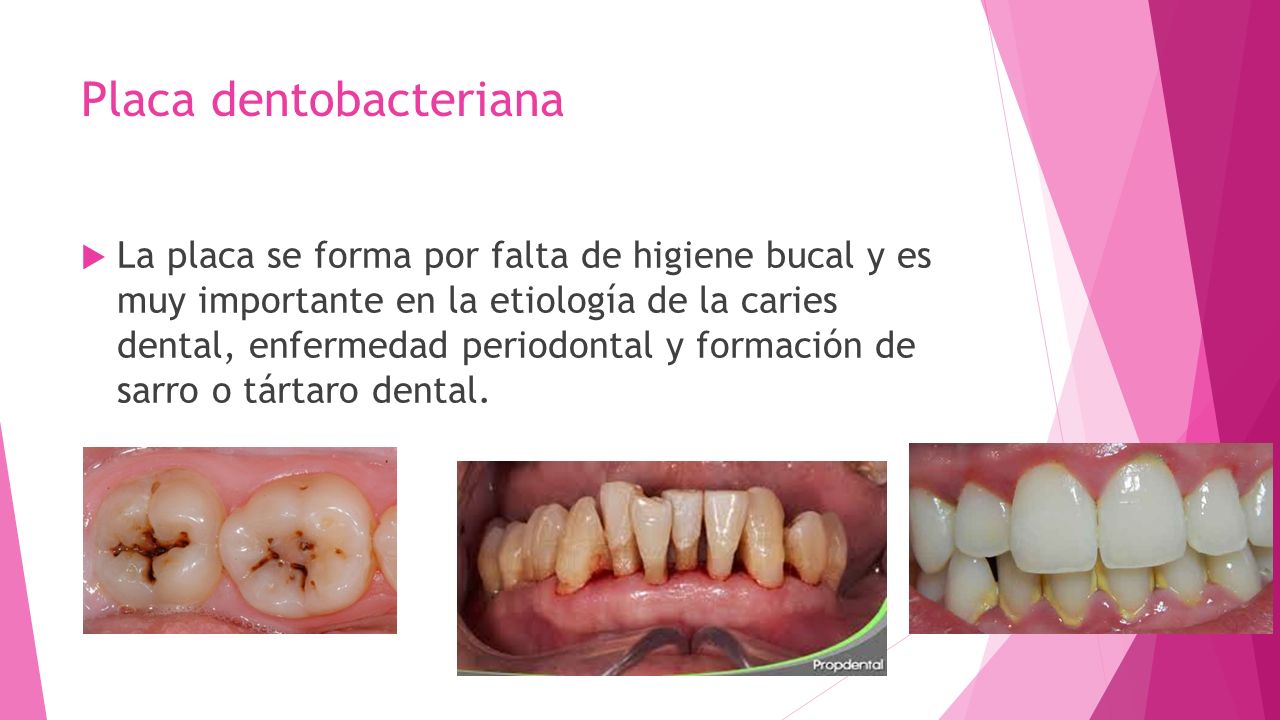 Placa dentobacteriana

La placa se forma por falta de higiene bucal y es muy importante en la etiología de la caries dental, enfermedad periodontal y formación de sarro o tártaro dental.

Propdental